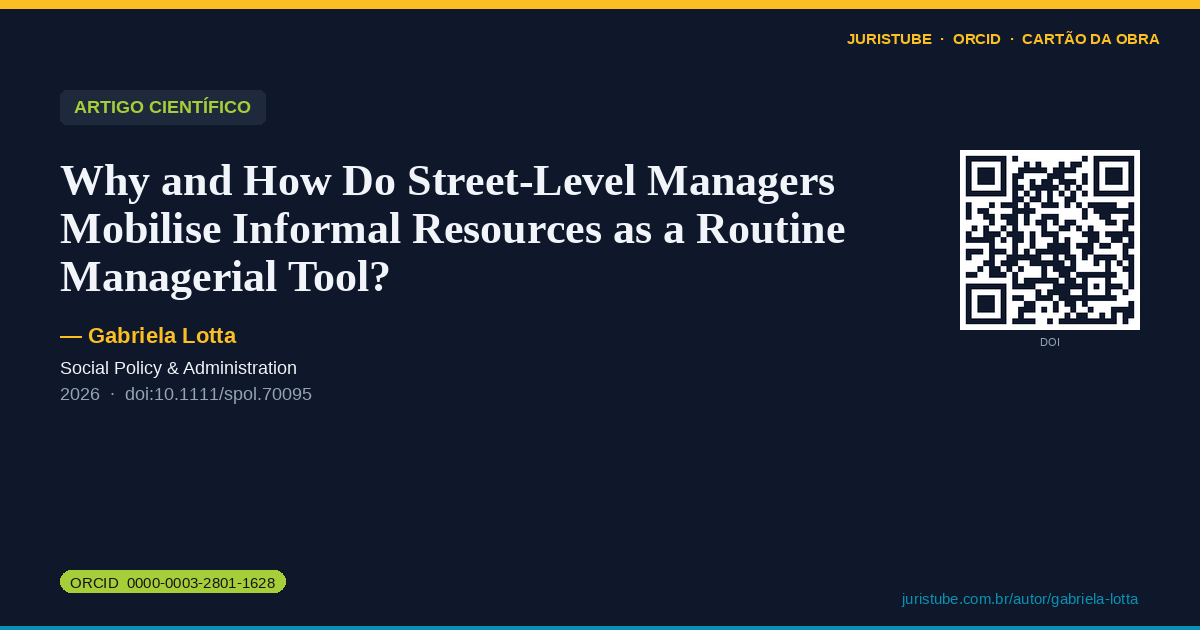 JURISTUBE · ORCID · CARTÃO DA OBRA

ARTIGO CIENTÍFICO

Why and How Do Street-Level Managers Mobilise Informal Resources as a Routine Managerial Tool?

— Gabriela Lotta

Social Policy & Administration

2026 · doi:10.1111/spol.70095

DOI

ORCID 0000-0003-2801-1628

juristube.com.br/autor/gabriela-lotta